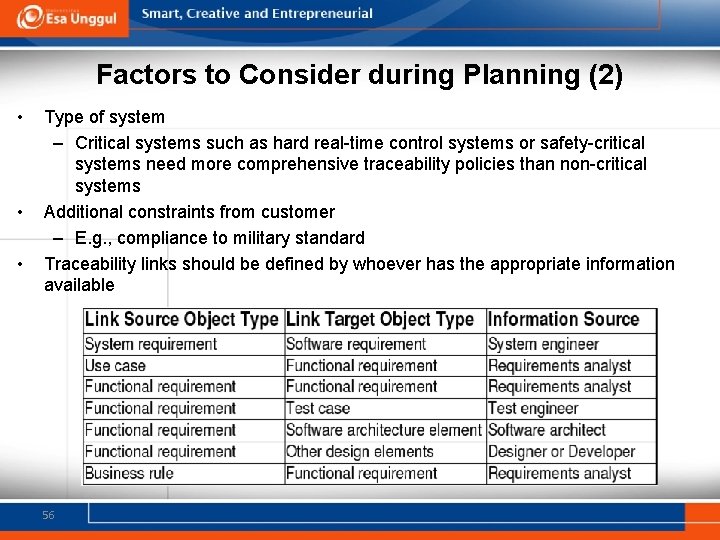 Esa Unggul

Smart, Creative and Entrepreneurial

Factors to Consider during Planning (2)

• Type of system
– Critical systems such as hard real-time control systems or safety-critical systems need more comprehensive traceability policies than non-critical systems

• Additional constraints from customer
– E.g., compliance to military standard

• Traceability links should be defined by whoever has the appropriate information available

| Link Source Object Type | Link Target Object Type | Information Source |
|---|---|---|
| System requirement | Software requirement | System engineer |
| Use case | Functional requirement | Requirements analyst |
| Functional requirement | Functional requirement | Requirements analyst |
| Functional requirement | Test case | Test engineer |
| Functional requirement | Software architecture element | Software architect |
| Functional requirement | Other design elements | Designer or Developer |
| Business rule | Functional requirement | Requirements analyst |

56